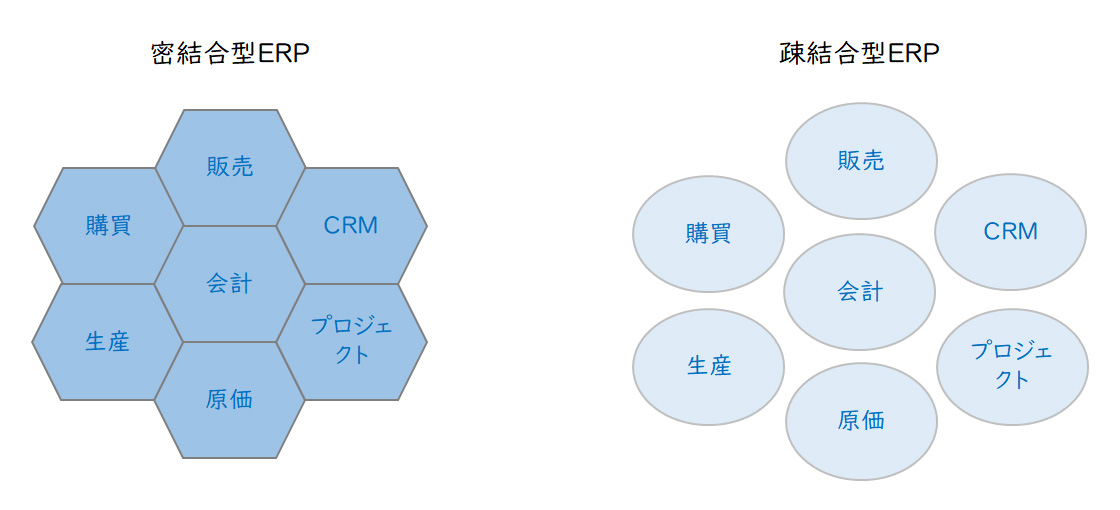 密結合型ERP

販売

購買

CRM

会計

生産

プロジェクト

原価

疎結合型ERP

販売

購買

CRM

会計

生産

プロジェクト

原価